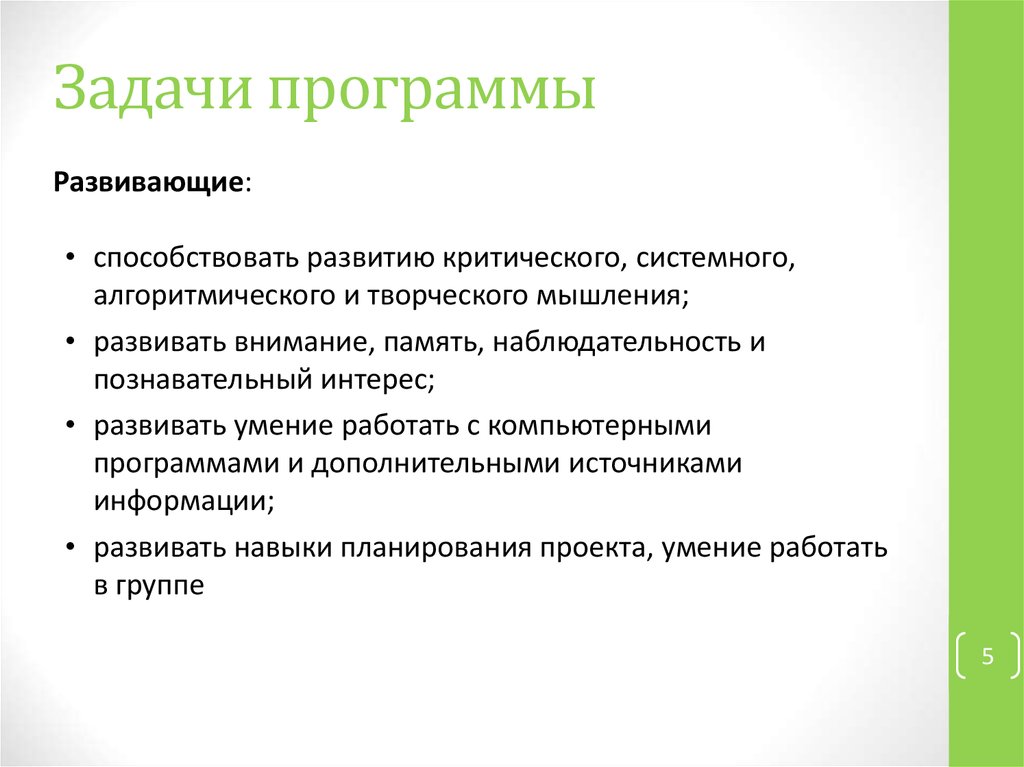 Задачи программы

Развивающие:

• способствовать развитию критического, системного, алгоритмического и творческого мышления;
• развивать внимание, память, наблюдательность и познавательный интерес;
• развивать умение работать с компьютерными программами и дополнительными источниками информации;
• развивать навыки планирования проекта, умение работать в группе

5